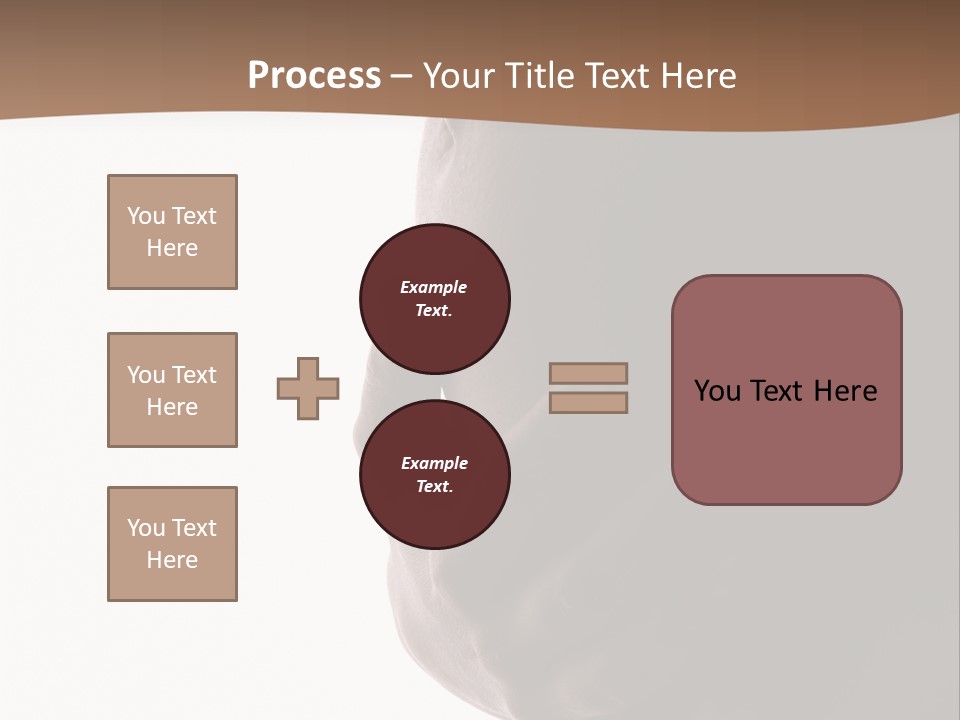 Process – Your Title Text Here

You Text Here

You Text Here

You Text Here

Example Text.

Example Text.

You Text Here